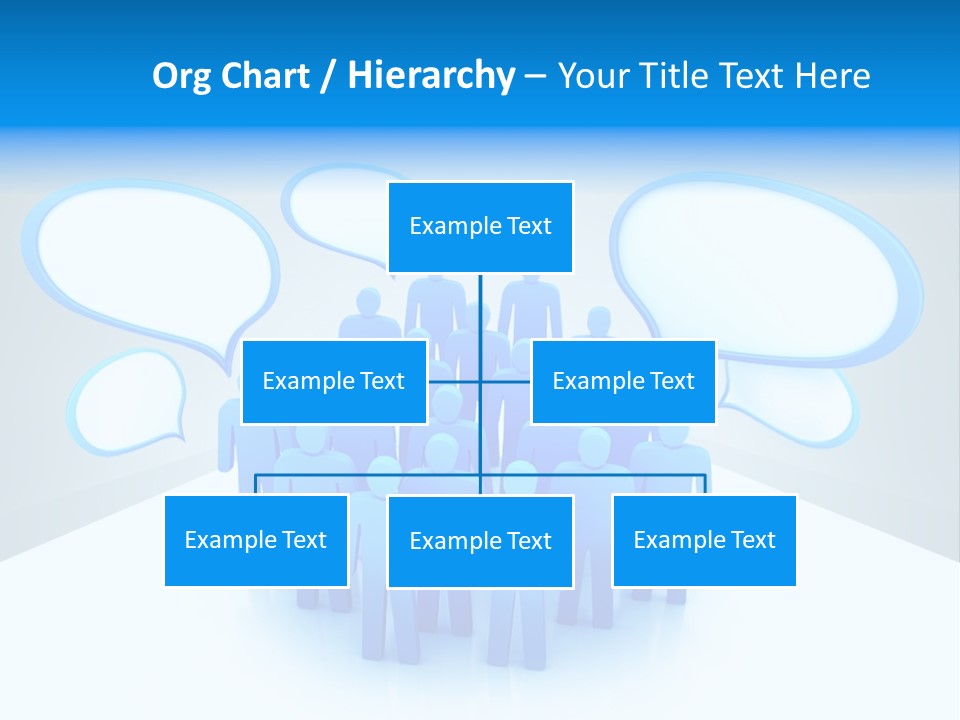 Org Chart / Hierarchy – Your Title Text Here

Example Text

Example Text

Example Text

Example Text

Example Text

Example Text